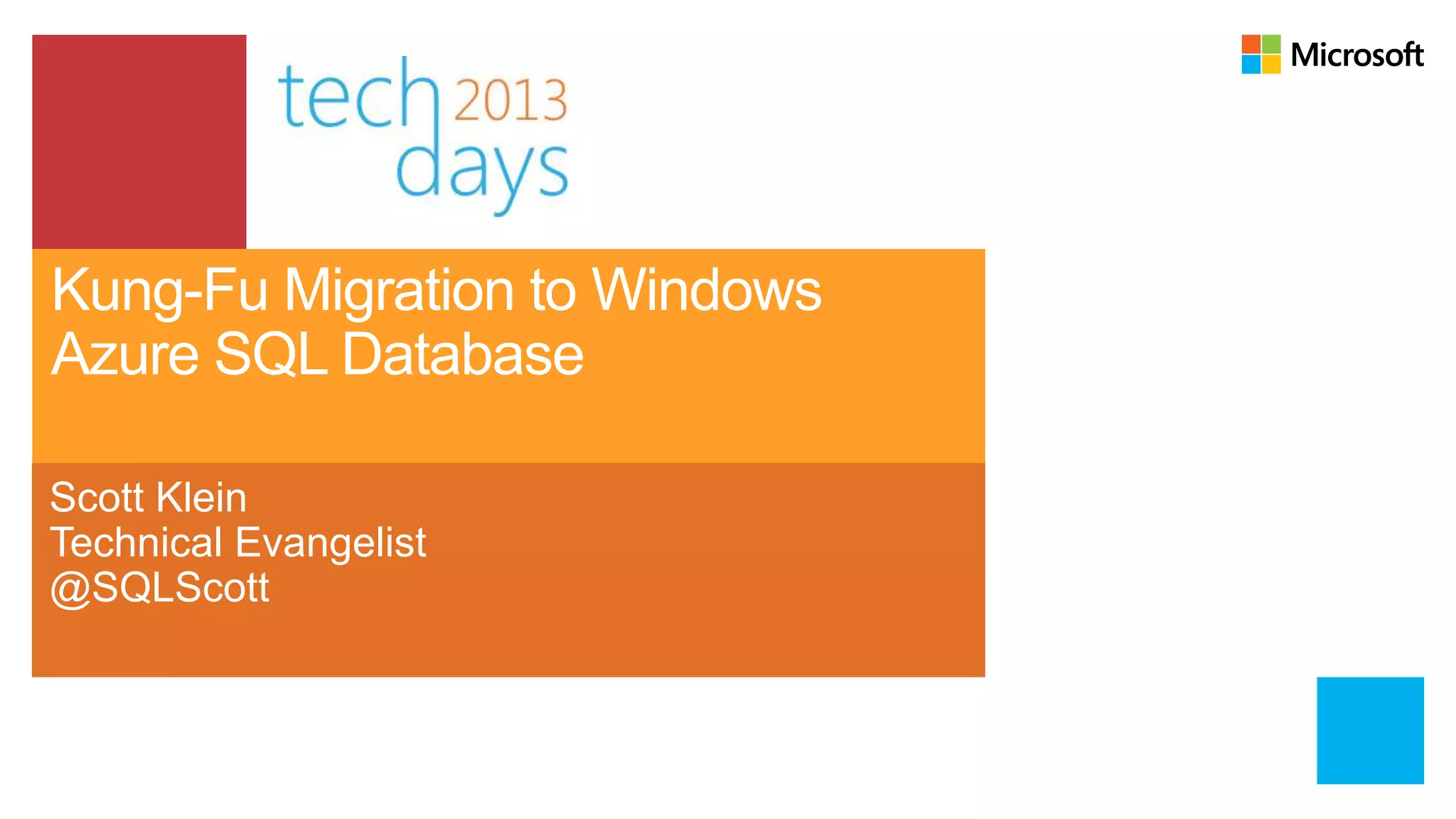 tech 2013
days

Microsoft

Kung-Fu Migration to Windows Azure SQL Database

Scott Klein
Technical Evangelist
@SQLScott